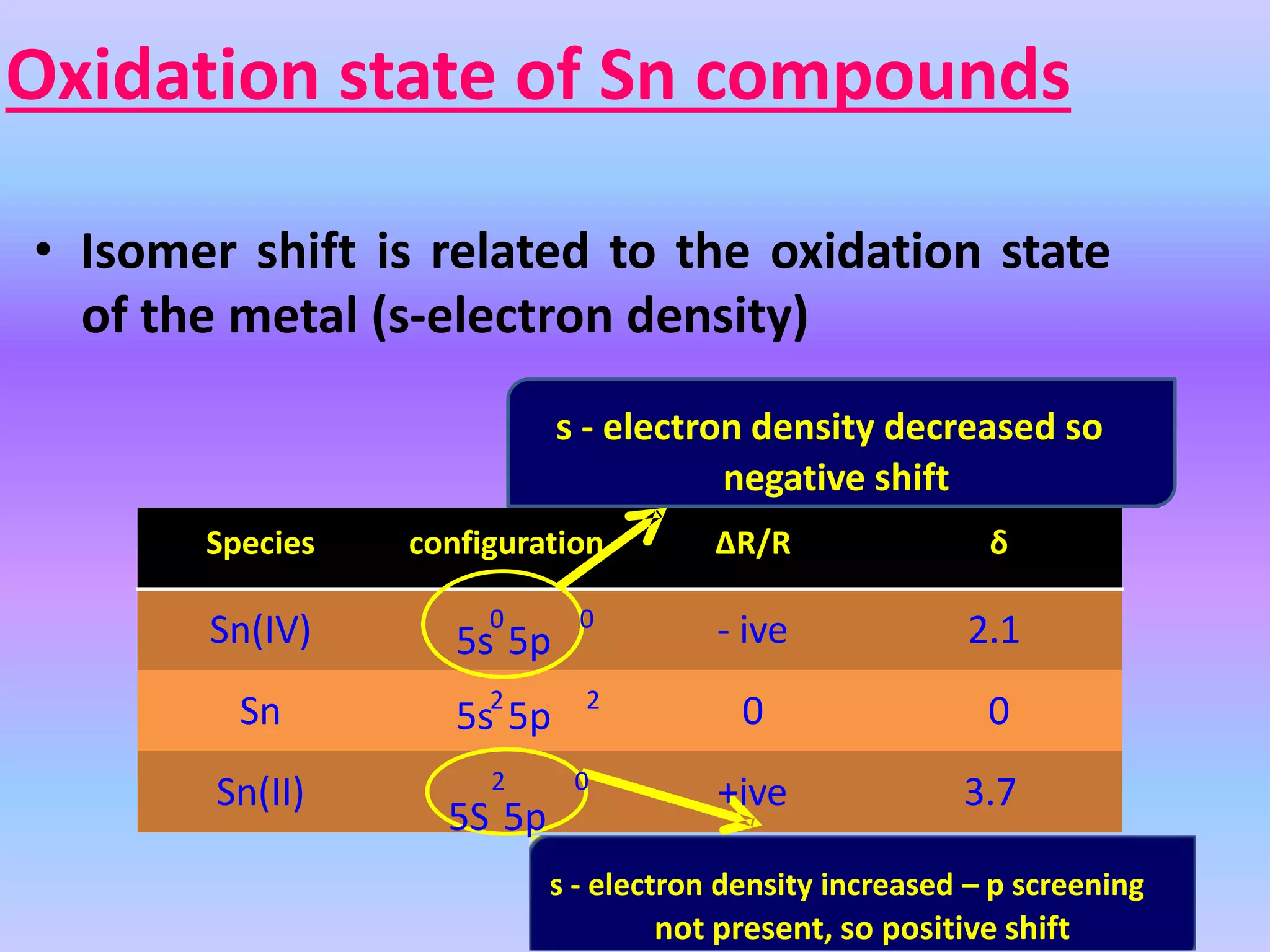 Oxidation state of Sn compounds

• Isomer shift is related to the oxidation state of the metal (s-electron density)

s - electron density decreased so negative shift

| Species | configuration | ΔR/R | δ |
|---|---|---|---|
| Sn(IV) | $5s^0 5p^0$ | - ive | 2.1 |
| Sn | $5s^2 5p^2$ | 0 | 0 |
| Sn(II) | $5S^2 5p^0$ | +ive | 3.7 |

s - electron density increased – p screening not present, so positive shift